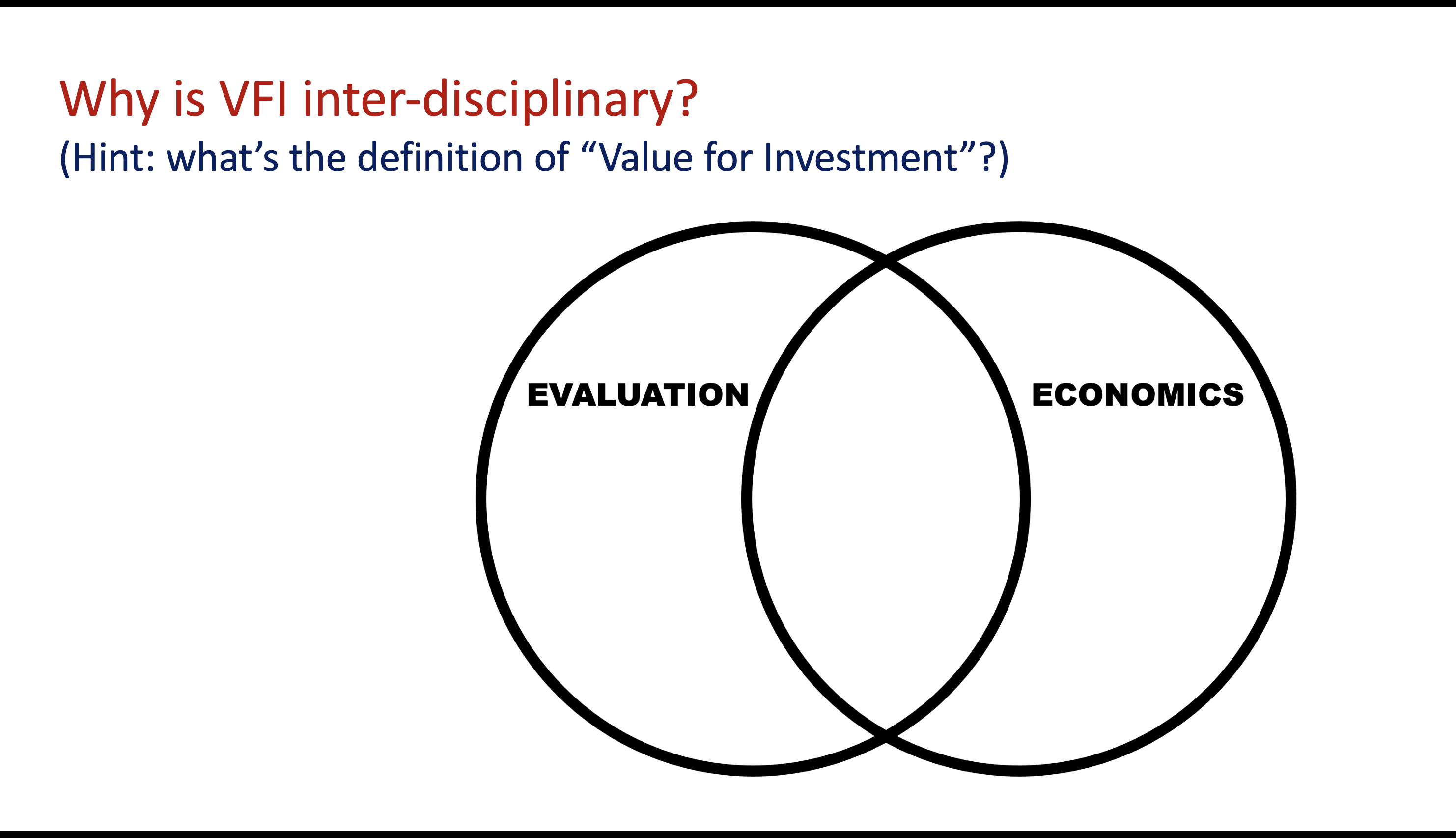 Why is VFI inter-disciplinary?
(Hint: what’s the definition of “Value for Investment”?)

EVALUATION

ECONOMICS